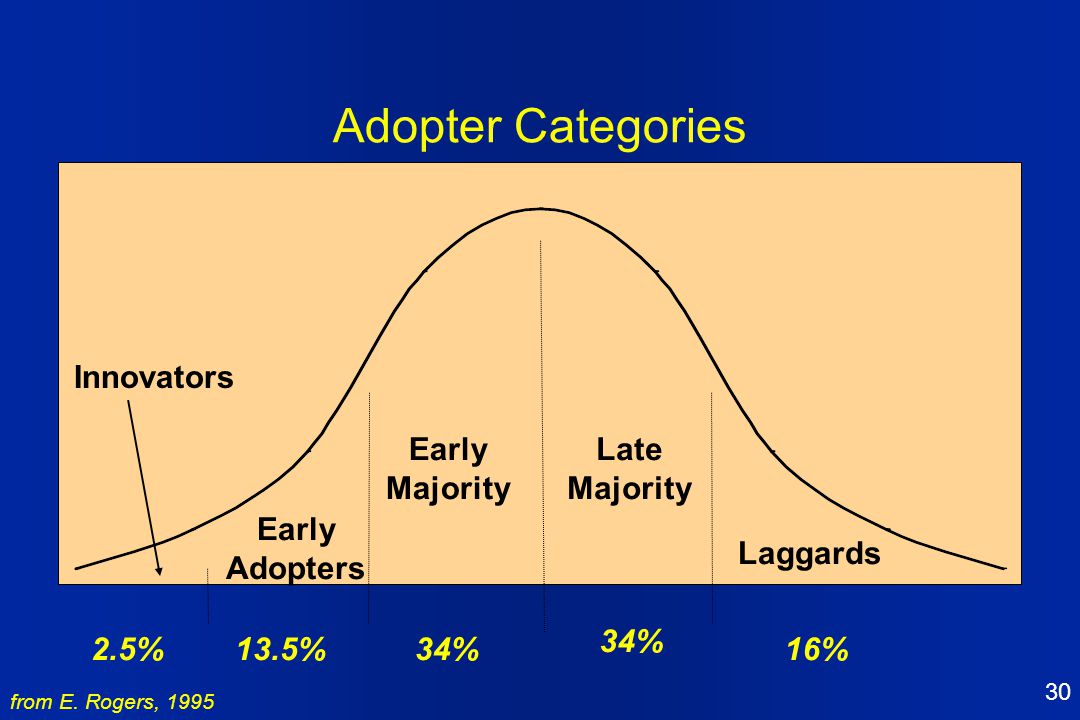 Adopter Categories

Innovators

Early Adopters

Early Majority

Late Majority

Laggards

2.5%
13.5%
34%
34%
16%

from E. Rogers, 1995

30